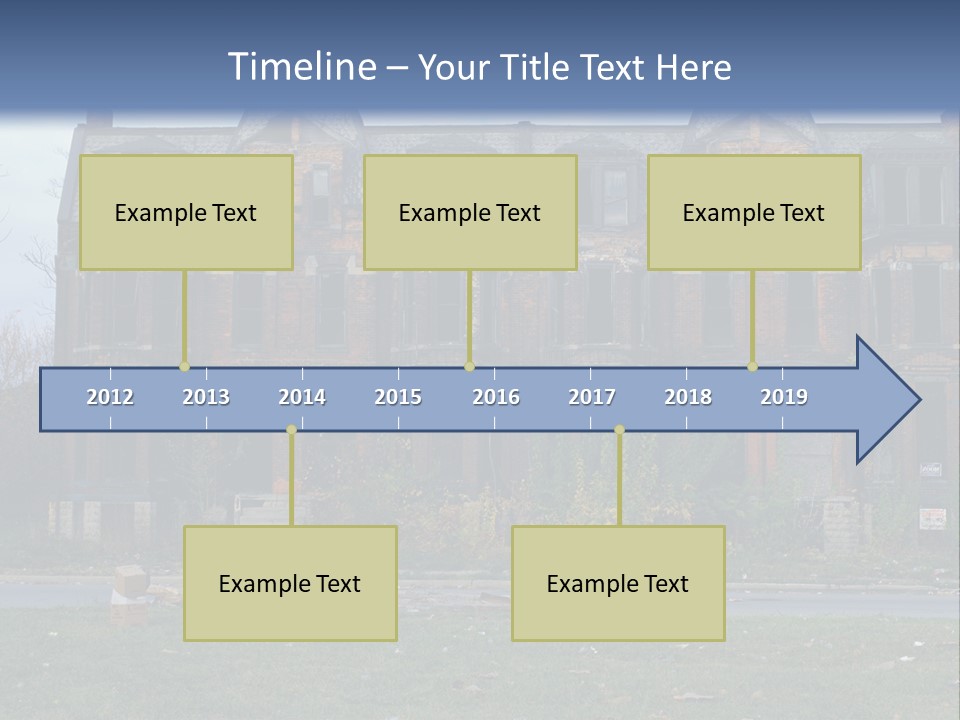 Timeline – Your Title Text Here

Example Text

Example Text

Example Text

2012 2013 2014 2015 2016 2017 2018 2019

Example Text

Example Text